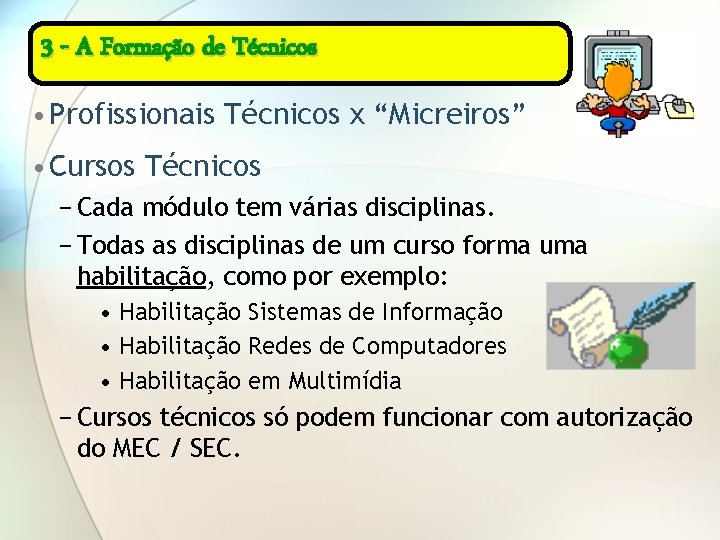 3 - A Formação de Técnicos

• Profissionais Técnicos x “Micreiros”

• Cursos Técnicos

– Cada módulo tem várias disciplinas.

– Todas as disciplinas de um curso forma uma habilitação, como por exemplo:

• Habilitação Sistemas de Informação

• Habilitação Redes de Computadores

• Habilitação em Multimídia

– Cursos técnicos só podem funcionar com autorização do MEC / SEC.